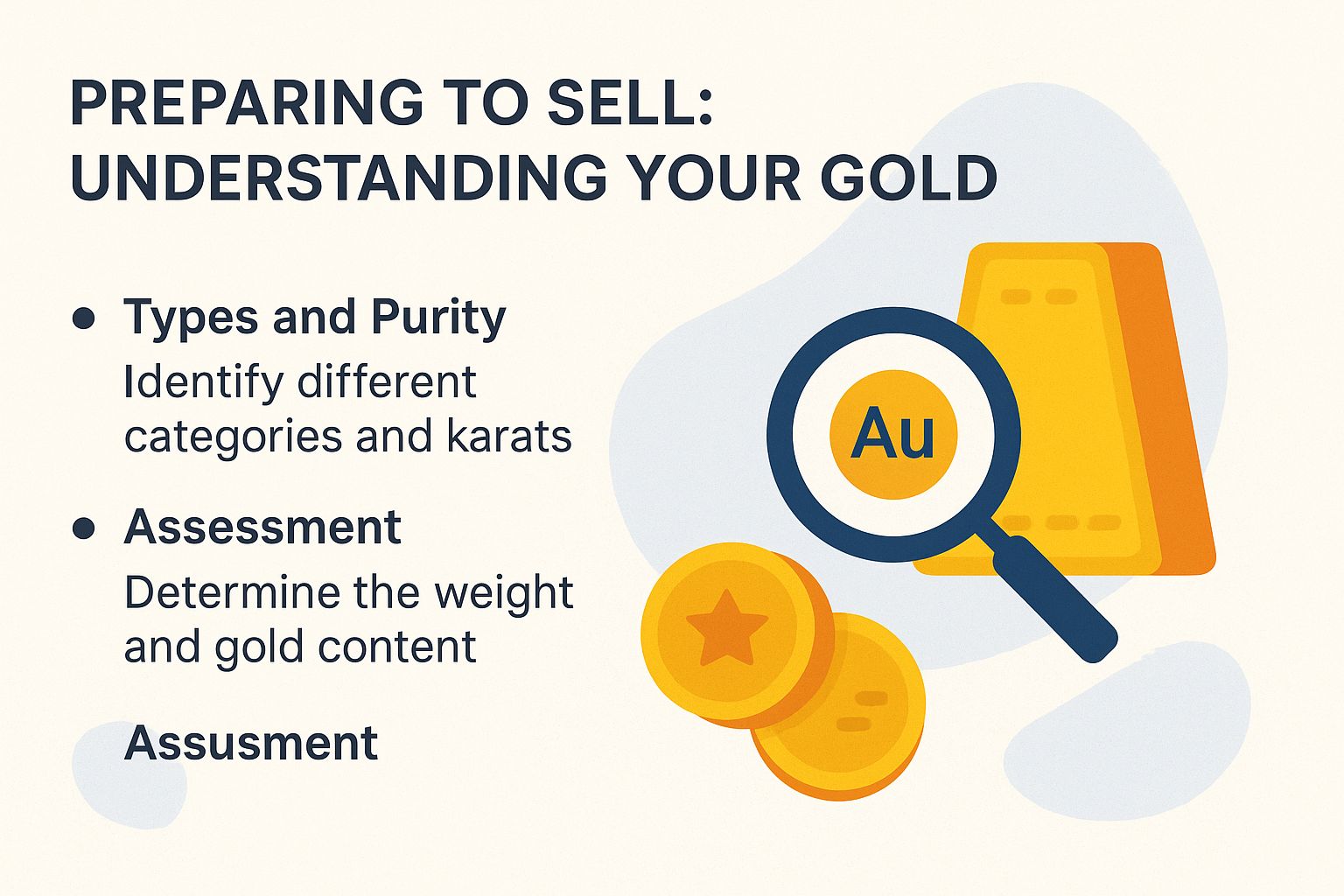 PREPARING TO SELL:
UNDERSTANDING YOUR GOLD

• Types and Purity
Identify different categories and karats

• Assessment
Determine the weight and gold content

Assusment

Au